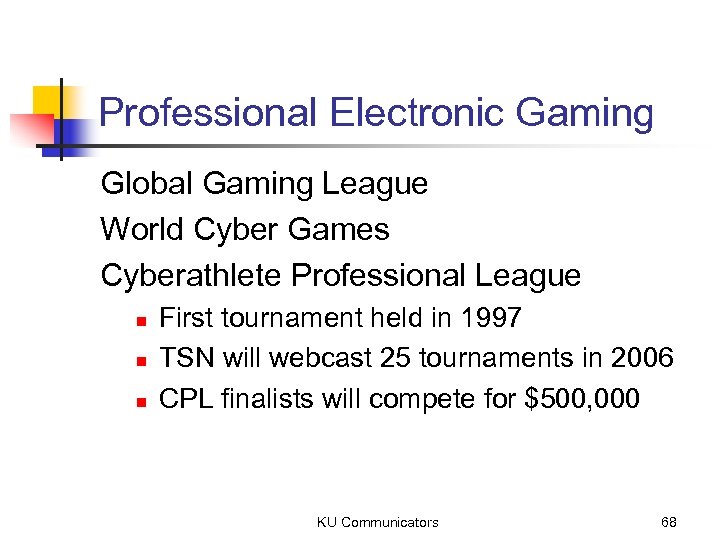 Professional Electronic Gaming

Global Gaming League

World Cyber Games

Cyberathlete Professional League

- First tournament held in 1997
- TSN will webcast 25 tournaments in 2006
- CPL finalists will compete for \$500,000

KU Communicators

68